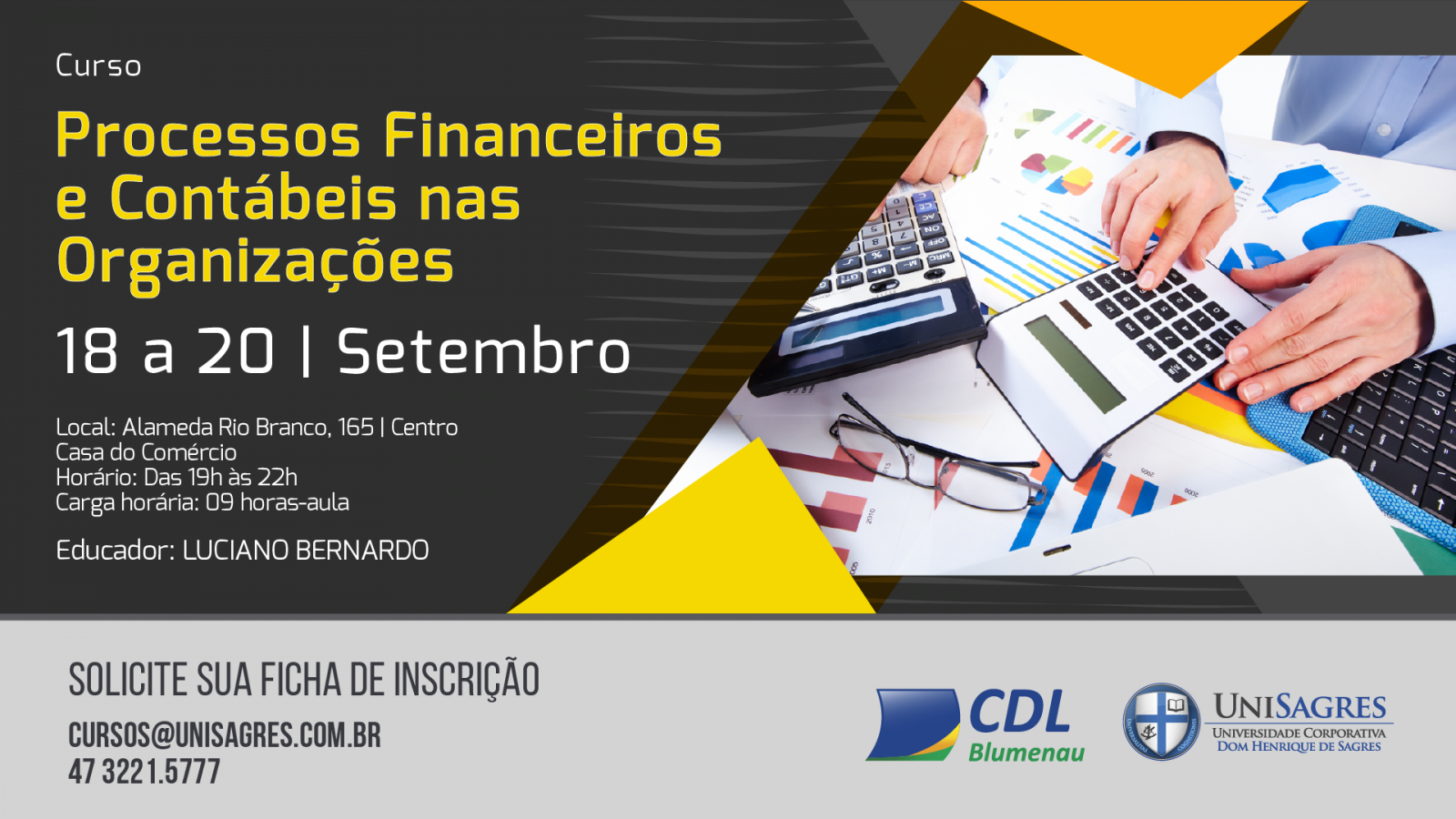 Curso

Processos Financeiros e Contábeis nas Organizações

18 a 20 | Setembro

Local: Alameda Rio Branco, 165 | Centro
Casa do Comércio
Horário: Das 19h às 22h
Carga horária: 09 horas-aula

Educador: LUCIANO BERNARDO

SOLICITE SUA FICHA DE INSCRIÇÃO
CURSOS@UNISAGRES.COM.BR
47 3221.5777

CDL Blumenau

UNISAGRES
UNIVERSIDADE CORPORATIVA
DOM HENRIQUE DE SAGRES